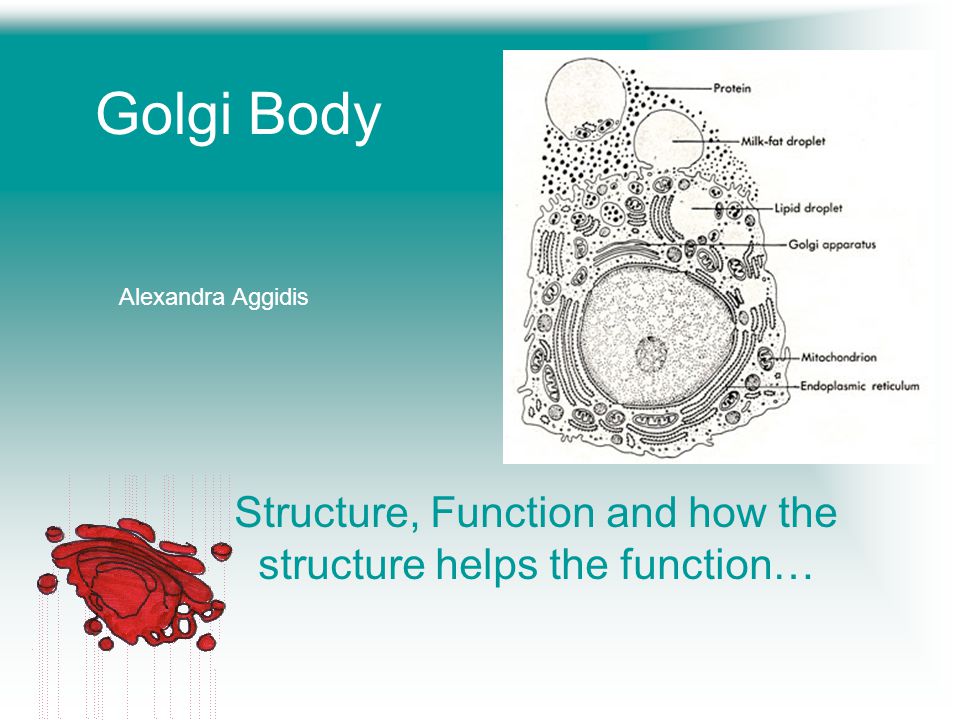 Golgi Body

Alexandra Aggidis

Protein
Milk-fat droplet
Lipid droplet
Golgi apparatus
Mitochondrion
Endoplasmic reticulum

Structure, Function and how the structure helps the function…